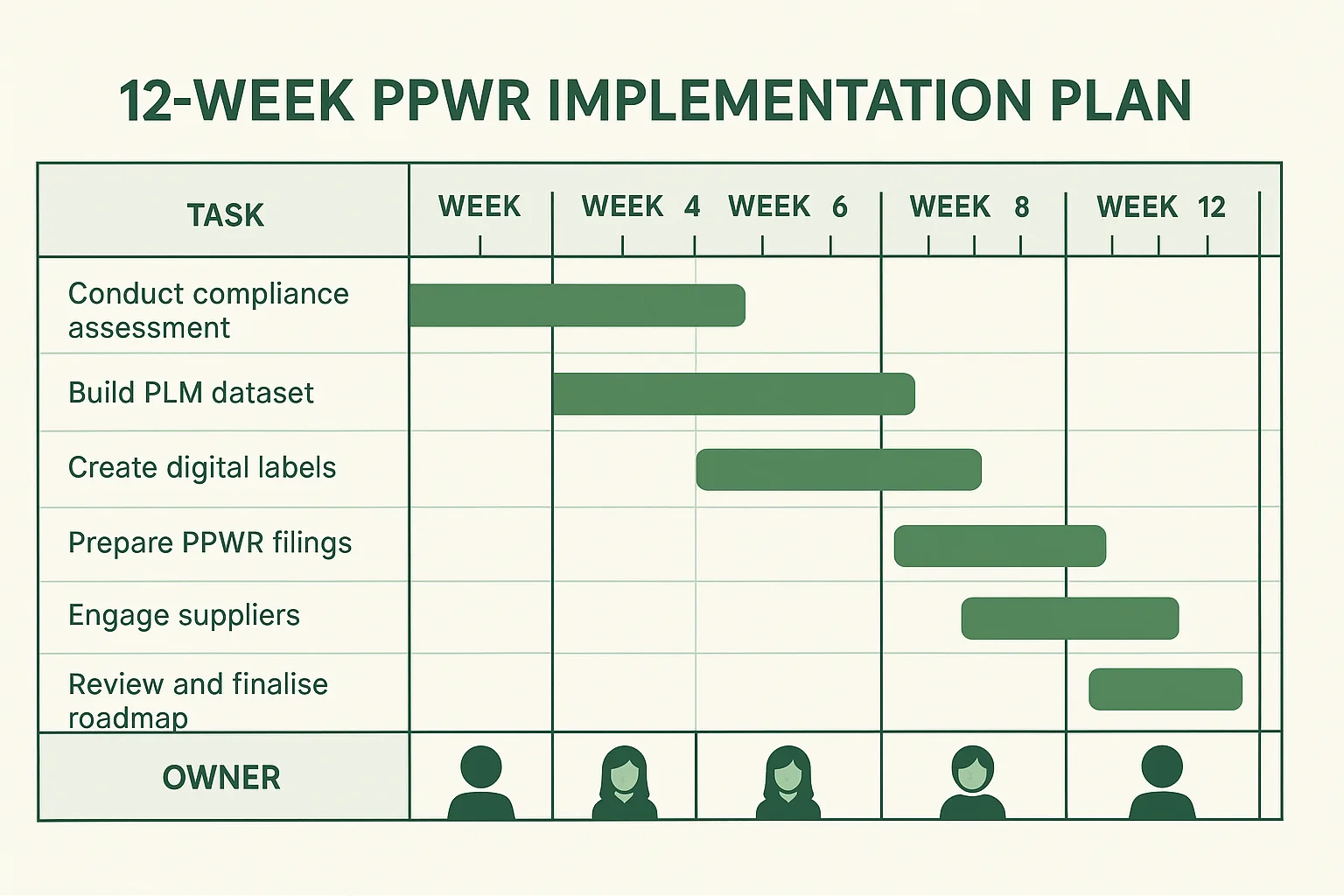 12-WEEK PPWR IMPLEMENTATION PLAN

| TASK | WEEK | WEEK 4 | WEEK 6 | WEEK 8 | WEEK 12 |
|---|---|---|---|---|---|
| Conduct compliance assessment | | | | | |
| Build PLM dataset | | | | | |
| Create digital labels | | | | | |
| Prepare PPWR filings | | | | | |
| Engage suppliers | | | | | |
| Review and finalise roadmap | | | | | |
| OWNER | | | | | |